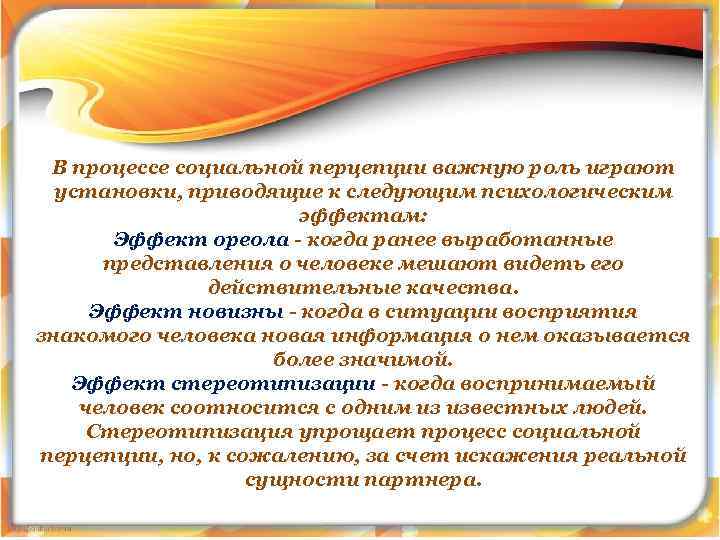 В процессе социальной перцепции важную роль играют установки, приводящие к следующим психологическим эффектам:
Эффект ореола - когда ранее выработанные представления о человеке мешают видеть его действительные качества.
Эффект новизны - когда в ситуации восприятия знакомого человека новая информация о нем оказывается более значимой.
Эффект стереотипизации - когда воспринимаемый человек соотносится с одним из известных людей. Стереотипизация упрощает процесс социальной перцепции, но, к сожалению, за счет искажения реальной сущности партнера.